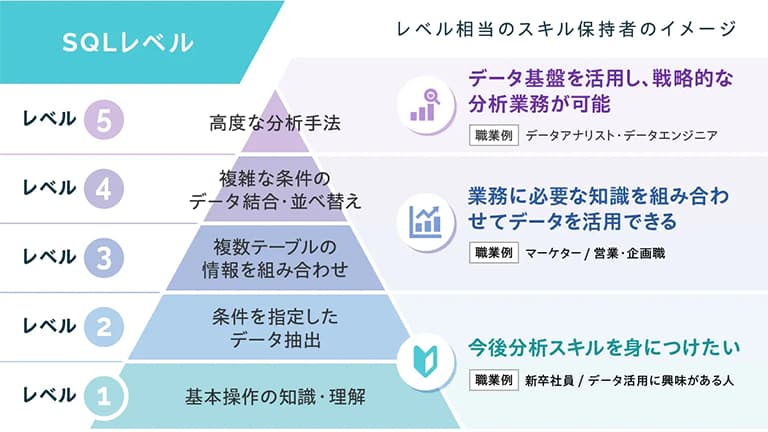 SQLレベル

レベル相当のスキル保持者のイメージ

レベル 5 高度な分析手法

レベル 4 複雑な条件のデータ結合・並べ替え

レベル 3 複数テーブルの情報を組み合わせ

レベル 2 条件を指定したデータ抽出

レベル 1 基本操作の知識・理解

データ基盤を活用し、戦略的な分析業務が可能

職業例 データアナリスト・データエンジニア

業務に必要な知識を組み合わせてデータを活用できる

職業例 マーケター / 営業・企画職

今後分析スキルを身につけたい

職業例 新卒社員 / データ活用に興味がある人